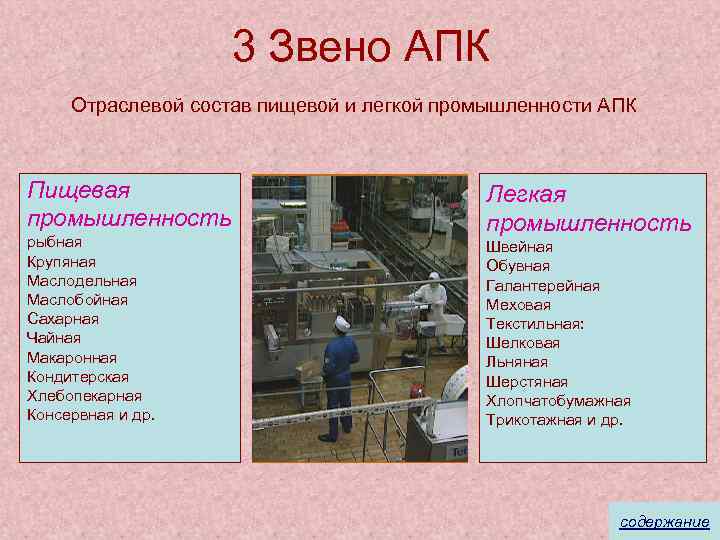 3 Звено АПК

Отраслевой состав пищевой и легкой промышленности АПК

Пищевая промышленность
рыбная
Крупяная
Маслодельная
Маслобойная
Сахарная
Чайная
Макаронная
Кондитерская
Хлебопекарная
Консервная и др.

Легкая промышленность
Швейная
Обувная
Галантерейная
Меховая
Текстильная:
Шелковая
Льняная
Шерстяная
Хлопчатобумажная
Трикотажная и др.

содержание